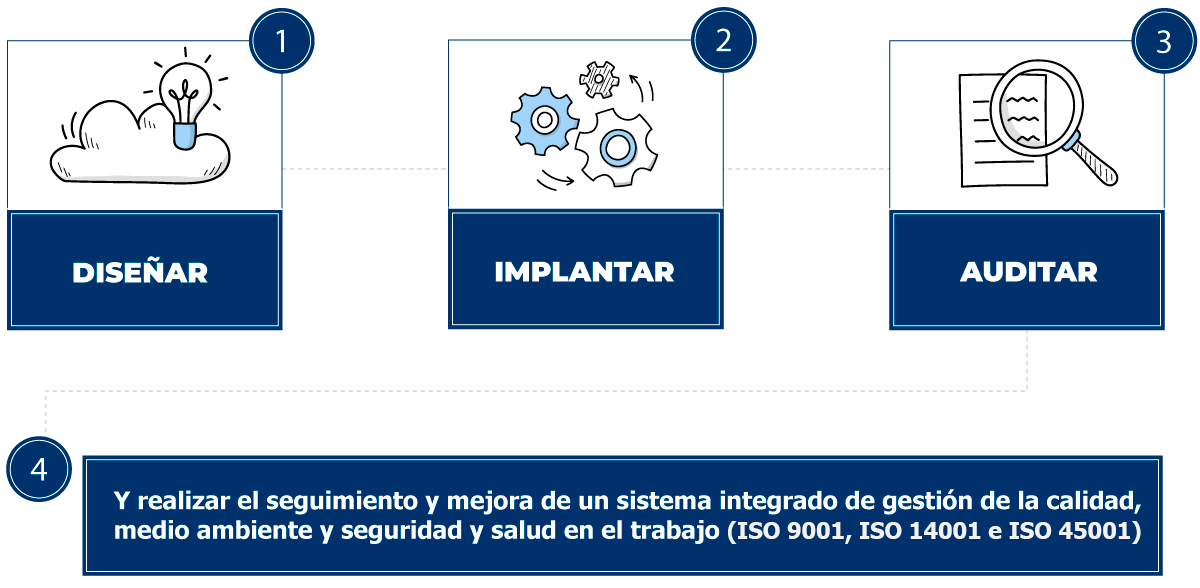 1

DISEÑAR

2

IMPLANTAR

3

AUDITAR

4

Y realizar el seguimiento y mejora de un sistema integrado de gestión de la calidad, medio ambiente y seguridad y salud en el trabajo (ISO 9001, ISO 14001 e ISO 45001)